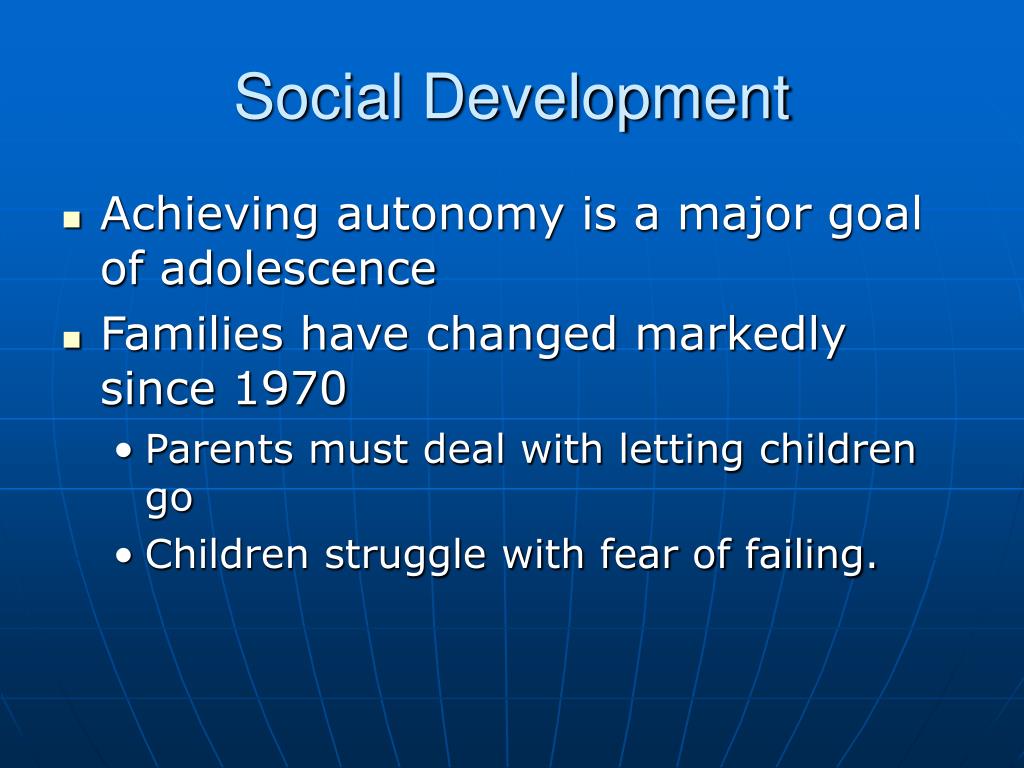 Social Development

- Achieving autonomy is a major goal of adolescence
- Families have changed markedly since 1970
  - Parents must deal with letting children go
  - Children struggle with fear of failing.